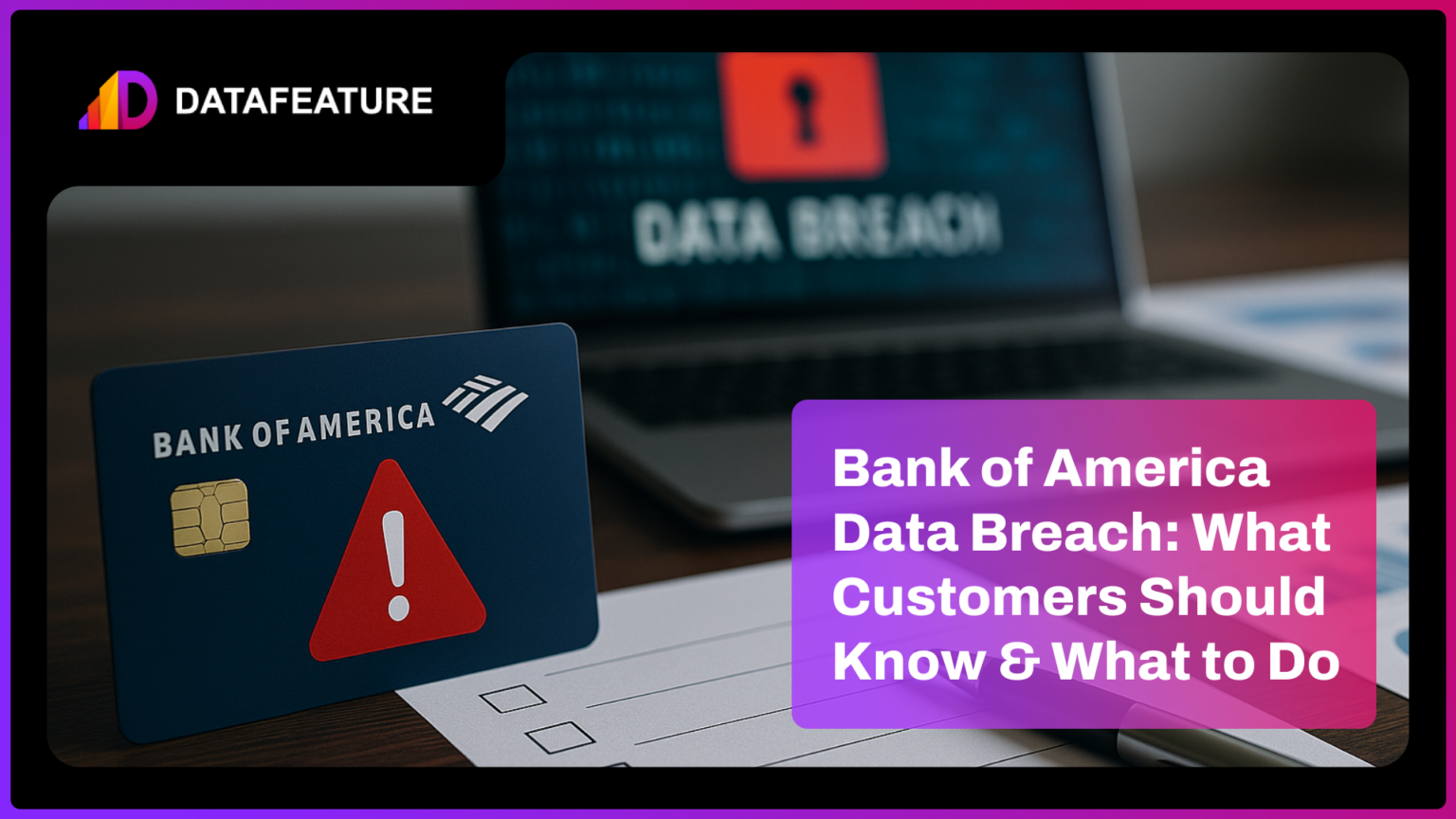 DATAFEATURE

DATA BREACH

BANK OF AMERICA

Bank of America Data Breach: What Customers Should Know & What to Do